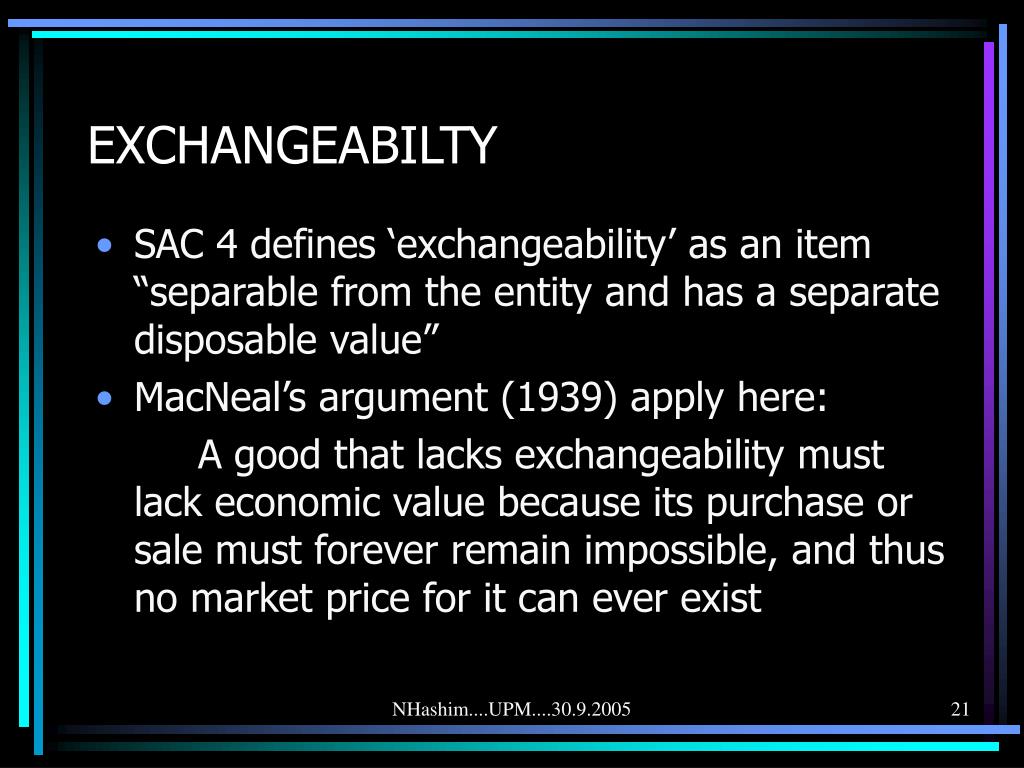 EXCHANGEABILTY

• SAC 4 defines ‘exchangeability’ as an item “separable from the entity and has a separate disposable value”

• MacNeal’s argument (1939) apply here:

A good that lacks exchangeability must lack economic value because its purchase or sale must forever remain impossible, and thus no market price for it can ever exist

NHashim....UPM....30.9.2005

21